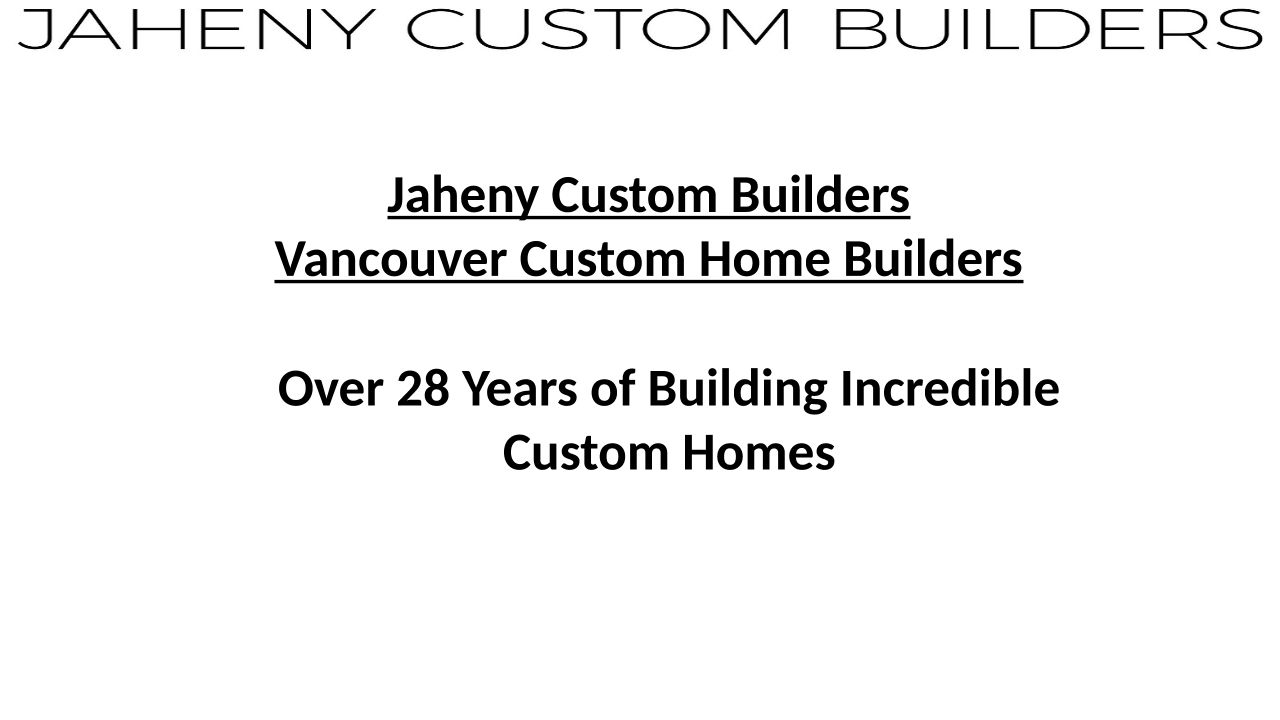 JAHENY CUSTOM BUILDERS

Jaheny Custom Builders
Vancouver Custom Home Builders

Over 28 Years of Building Incredible Custom Homes